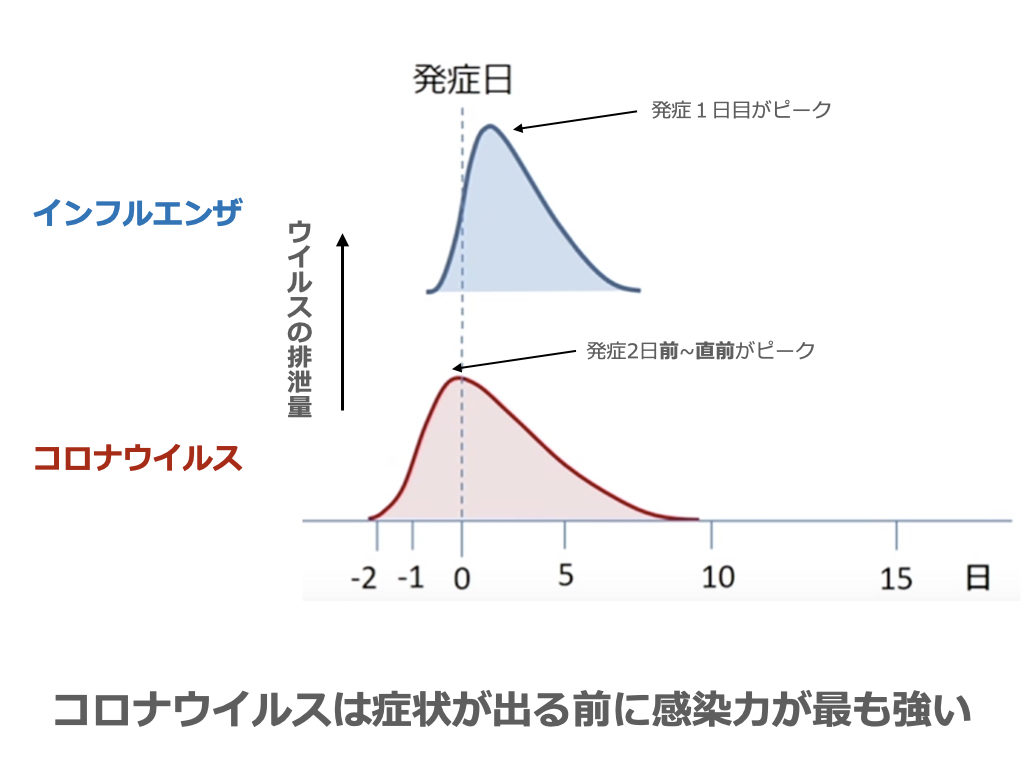 発症日

発症１日目がピーク

インフルエンザ

ウイルスの排泄量

発症2日前~直前がピーク

コロナウイルス

-2 -1 0 5 10 15 日

コロナウイルスは症状が出る前に感染力が最も強い